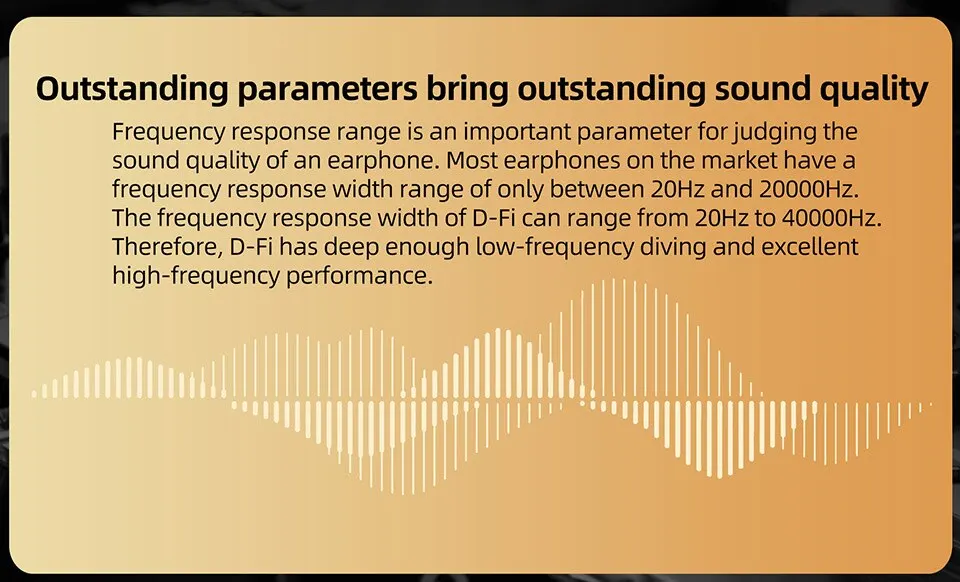 Outstanding parameters bring outstanding sound quality

Frequency response range is an important parameter for judging the sound quality of an earphone. Most earphones on the market have a frequency response width range of only between 20Hz and 20000Hz. The frequency response width of D-Fi can range from 20Hz to 40000Hz. Therefore, D-Fi has deep enough low-frequency diving and excellent high-frequency performance.